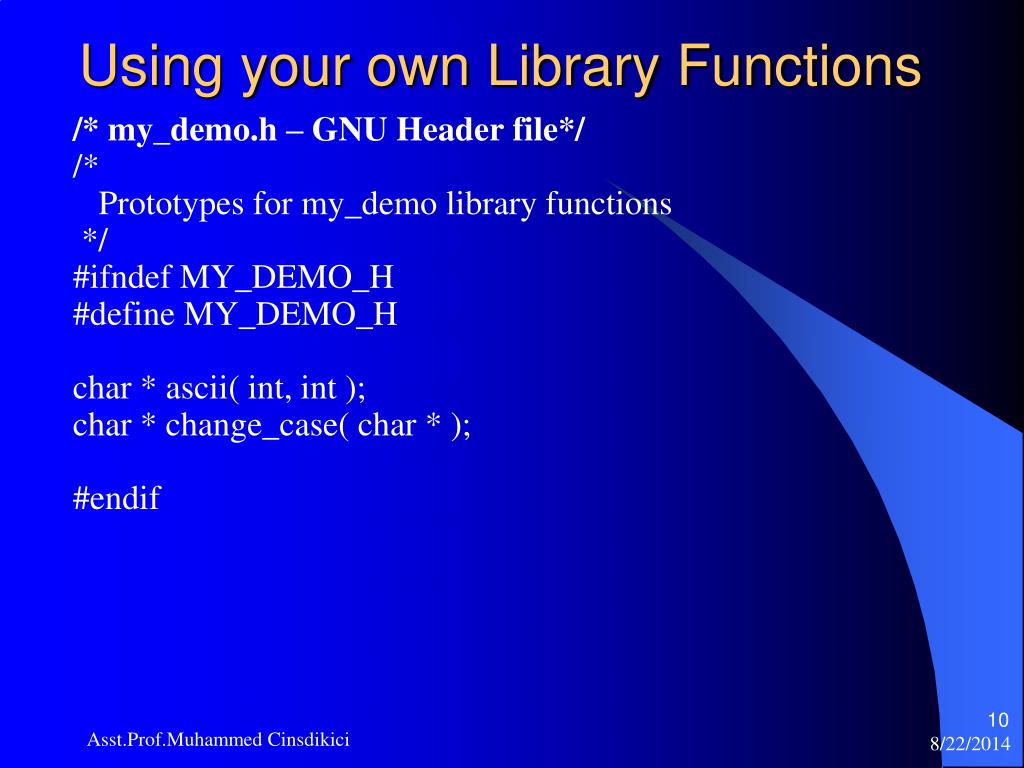 Using your own Library Functions

/* my_demo.h – GNU Header file*/
/*
Prototypes for my_demo library functions
*/
#ifndef MY_DEMO_H
#define MY_DEMO_H

char * ascii( int, int );
char * change_case( char * );

#endif

Asst.Prof.Muhammed Cinsdikici

10
8/22/2014